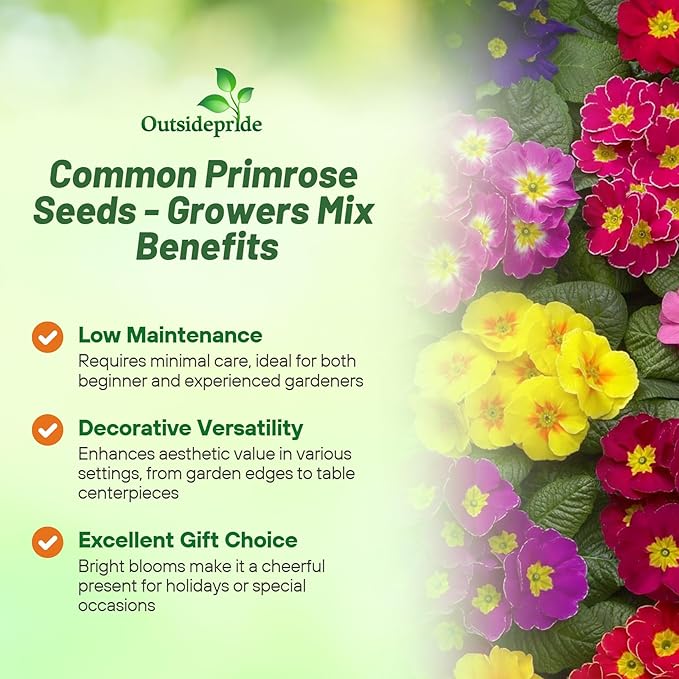 Outsidepride

Common Primrose Seeds - Growers Mix Benefits

Low Maintenance
Requires minimal care, ideal for both beginner and experienced gardeners

Decorative Versatility
Enhances aesthetic value in various settings, from garden edges to table centerpieces

Excellent Gift Choice
Bright blooms make it a cheerful present for holidays or special occasions